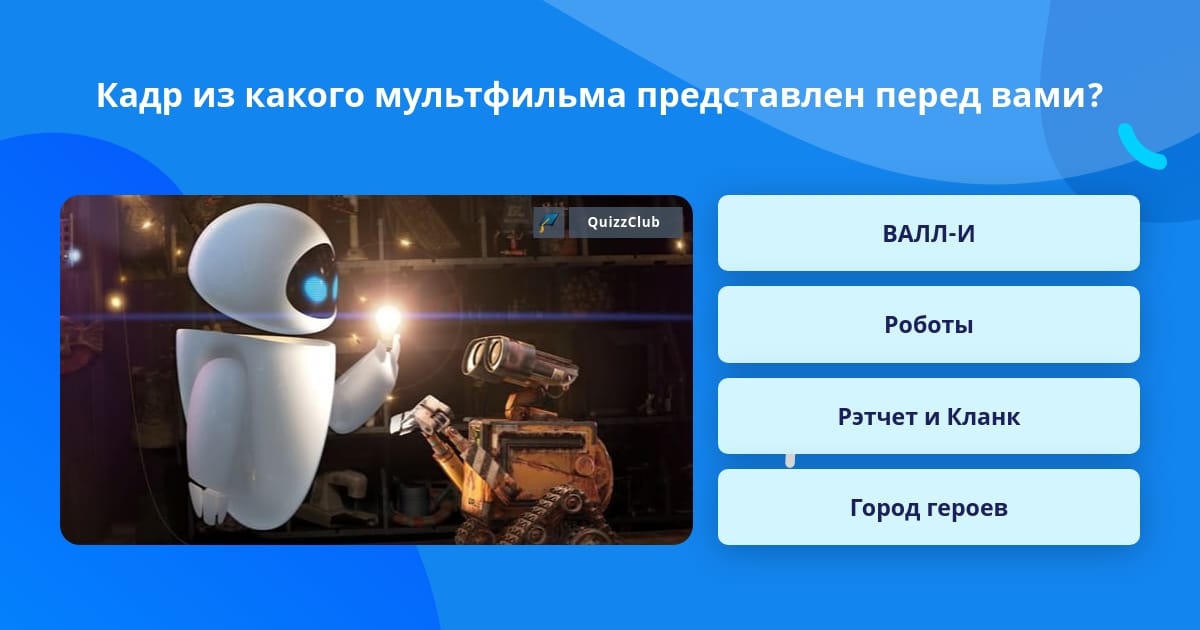 Кадр из какого мультфильма представлен перед вами?

QuizzClub

ВАЛЛ-И

Роботы

Рэтчет и Кланк

Город героев